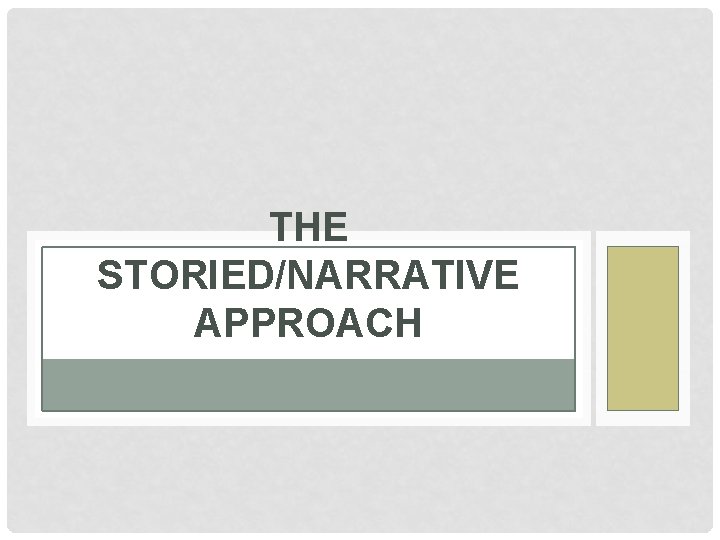 THE STORIED/NARRATIVE APPROACH